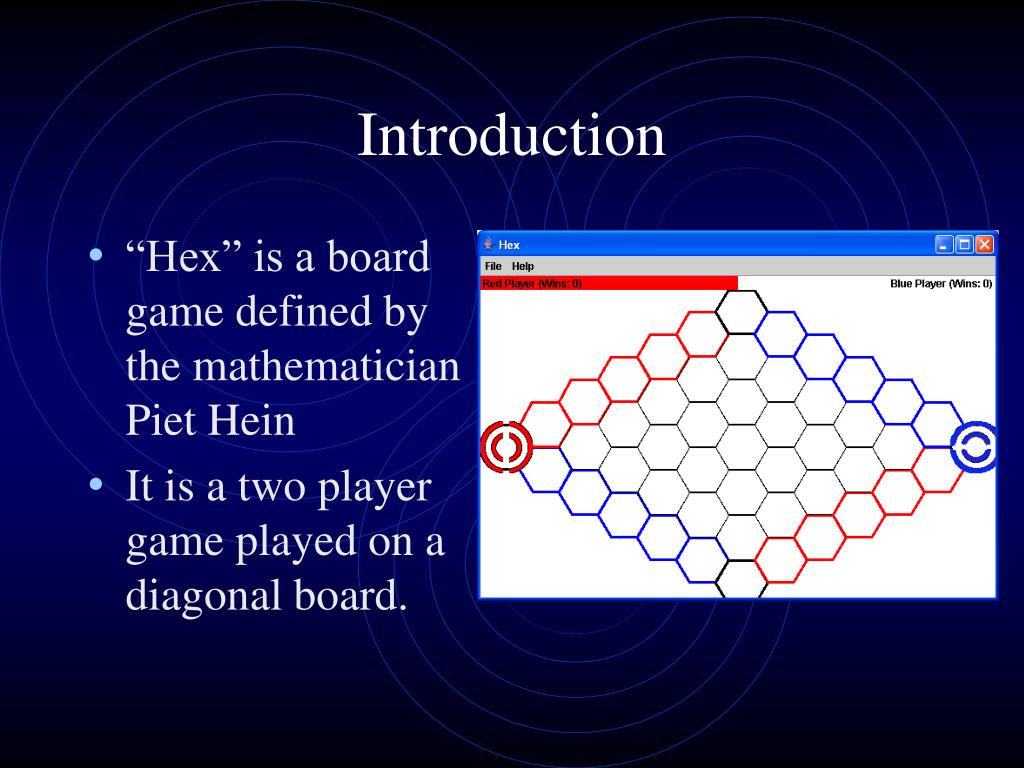 Introduction

• “Hex” is a board game defined by the mathematician Piet Hein

• It is a two player game played on a diagonal board.

Hex

File Help

Red Player (Wins: 0)

Blue Player (Wins: 0)